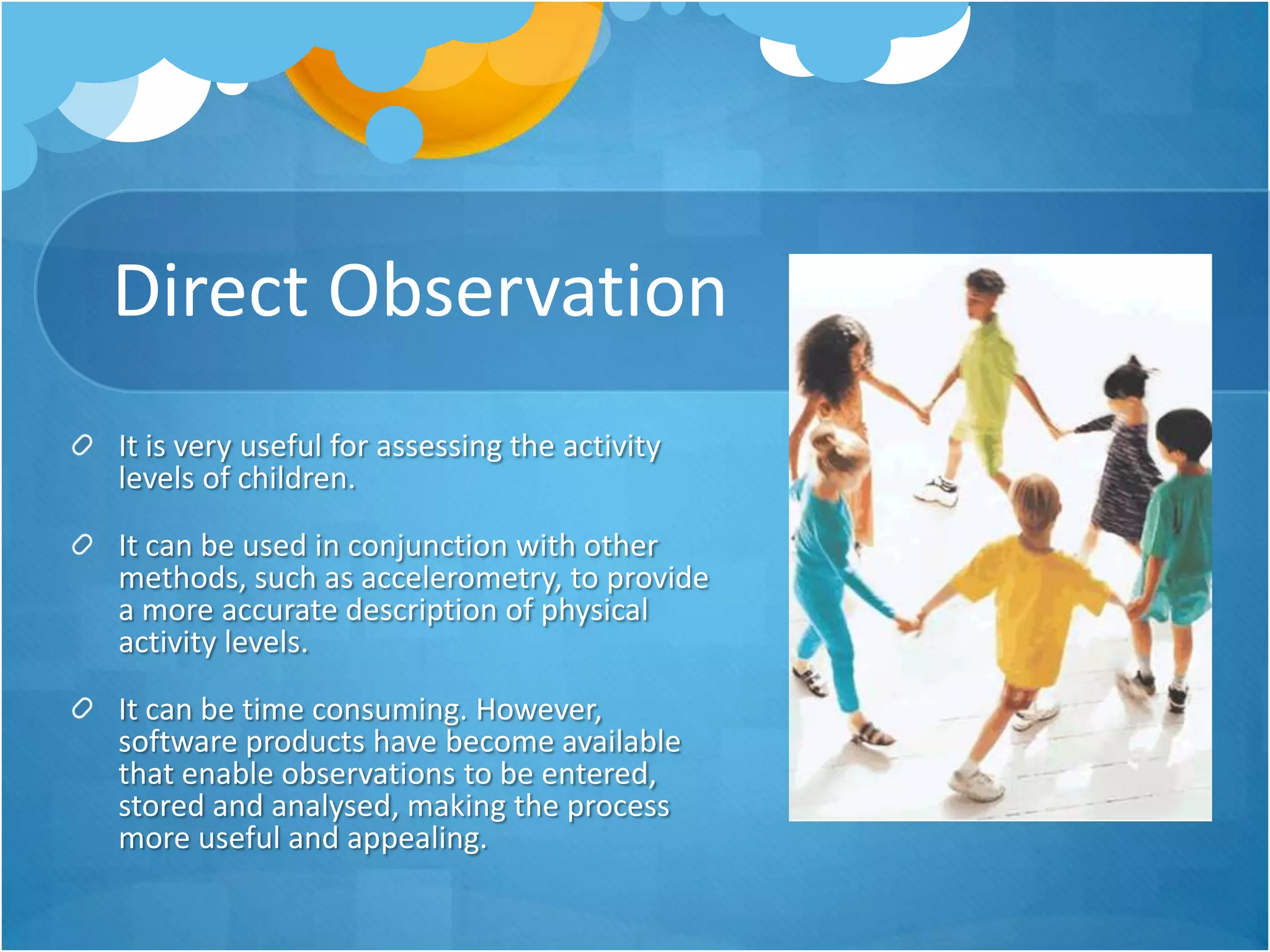 Direct Observation

It is very useful for assessing the activity levels of children.

It can be used in conjunction with other methods, such as accelerometry, to provide a more accurate description of physical activity levels.

It can be time consuming. However, software products have become available that enable observations to be entered, stored and analysed, making the process more useful and appealing.